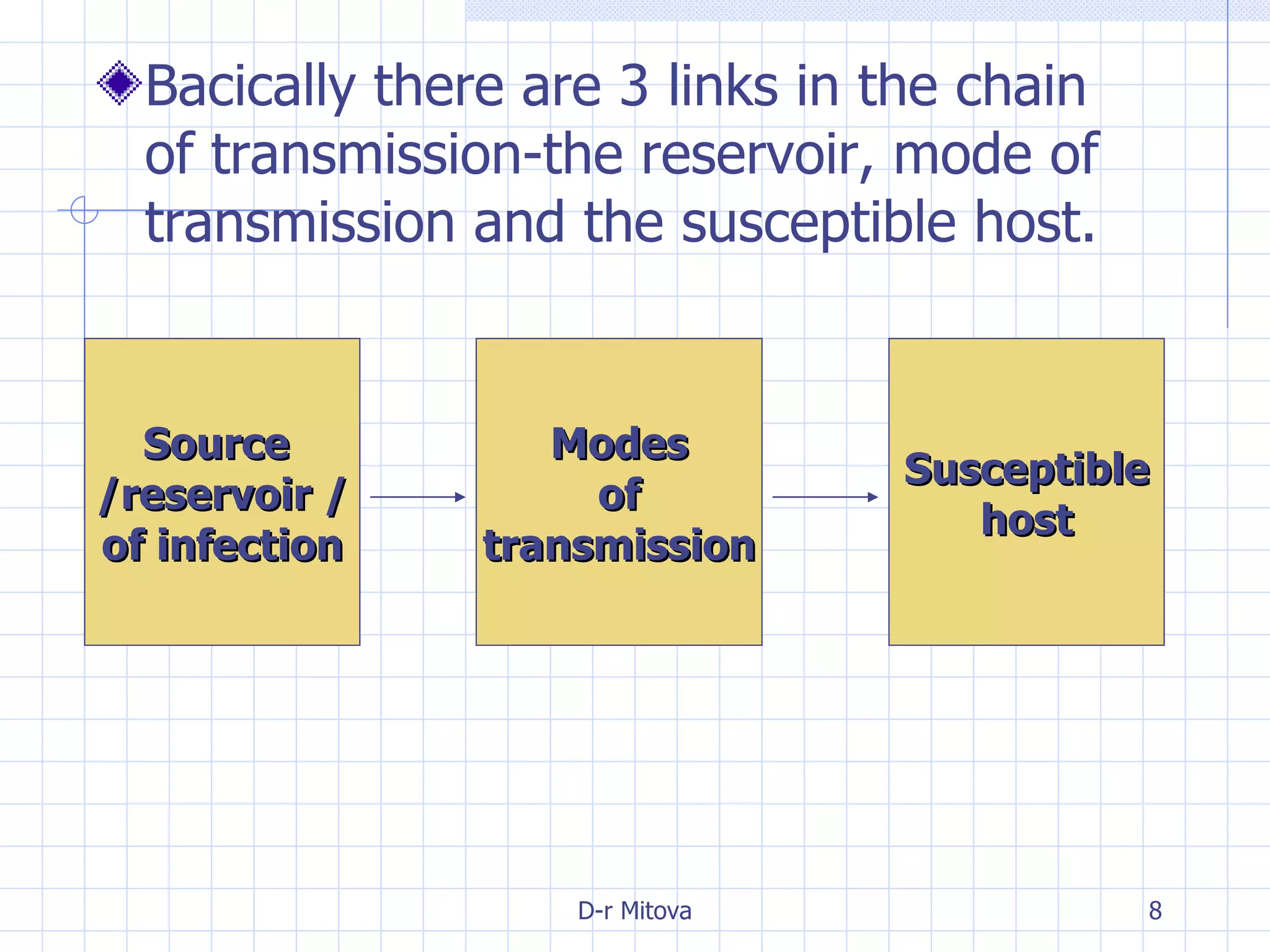 Bacically there are 3 links in the chain of transmission-the reservoir, mode of transmission and the susceptible host.

Source /reservoir / of infection

Modes of transmission

Susceptible host

D-r Mitova

8